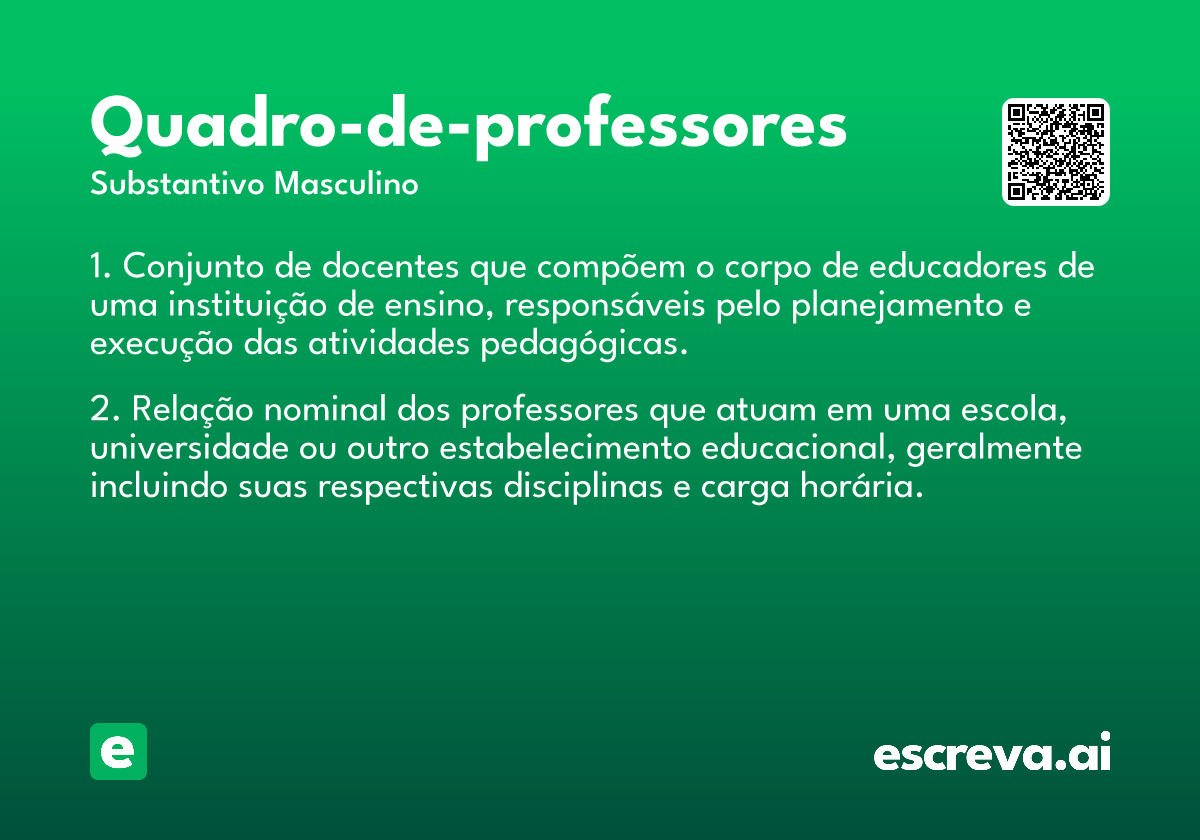 Quadro-de-professores
Substantivo Masculino

1. Conjunto de docentes que compõem o corpo de educadores de uma instituição de ensino, responsáveis pelo planejamento e execução das atividades pedagógicas.

2. Relação nominal dos professores que atuam em uma escola, universidade ou outro estabelecimento educacional, geralmente incluindo suas respectivas disciplinas e carga horária.

e

escreva.ai